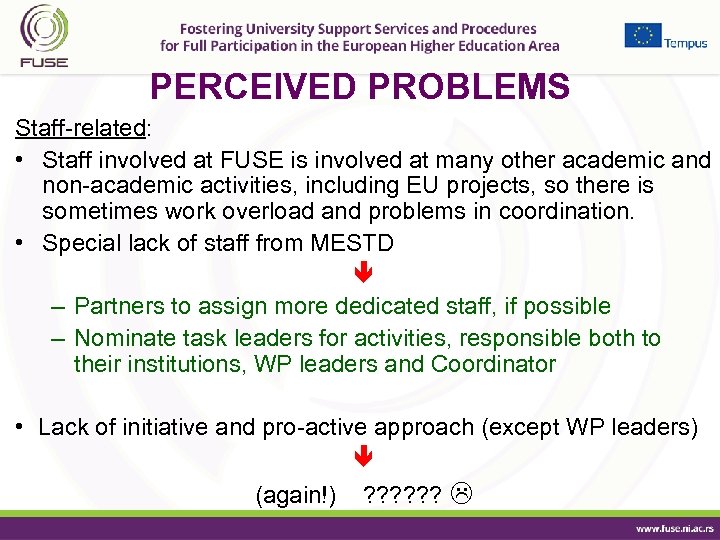 FUSE

Fostering University Support Services and Procedures for Full Participation in the European Higher Education Area

Tempus

PERCEIVED PROBLEMS

Staff-related:

• Staff involved at FUSE is involved at many other academic and non-academic activities, including EU projects, so there is sometimes work overload and problems in coordination.
• Special lack of staff from MESTD

– Partners to assign more dedicated staff, if possible
– Nominate task leaders for activities, responsible both to their institutions, WP leaders and Coordinator

• Lack of initiative and pro-active approach (except WP leaders)

(again!) ?????? ☹

www.fuse.ni.ac.rs